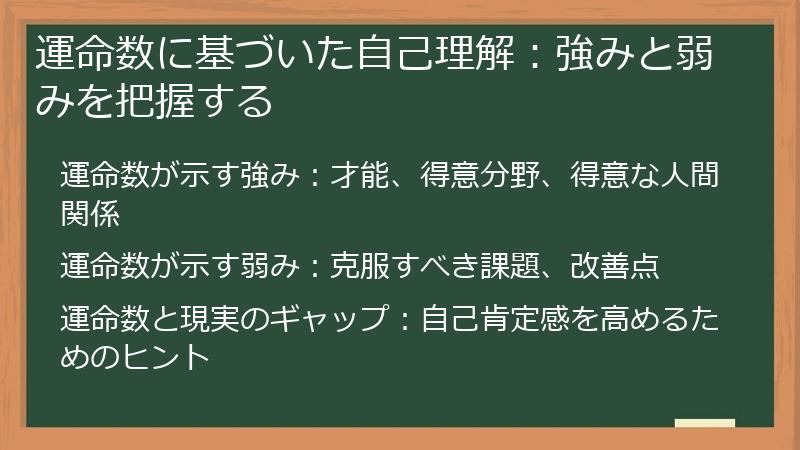 運命数に基づいた自己理解：強みと弱みを把握する

運命数が示す強み：才能、得意分野、得意な人間関係

運命数が示す弱み：克服すべき課題、改善点

運命数と現実のギャップ：自己肯定感を高めるためのヒント